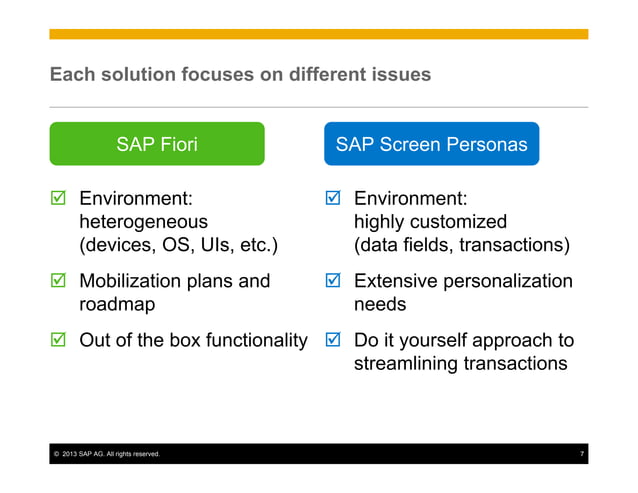 Each solution focuses on different issues

SAP Fiori

☑ Environment: heterogeneous (devices, OS, UIs, etc.)

☑ Mobilization plans and roadmap

☑ Out of the box functionality

SAP Screen Personas

☑ Environment: highly customized (data fields, transactions)

☑ Extensive personalization needs

☑ Do it yourself approach to streamlining transactions

© 2013 SAP AG. All rights reserved. 7